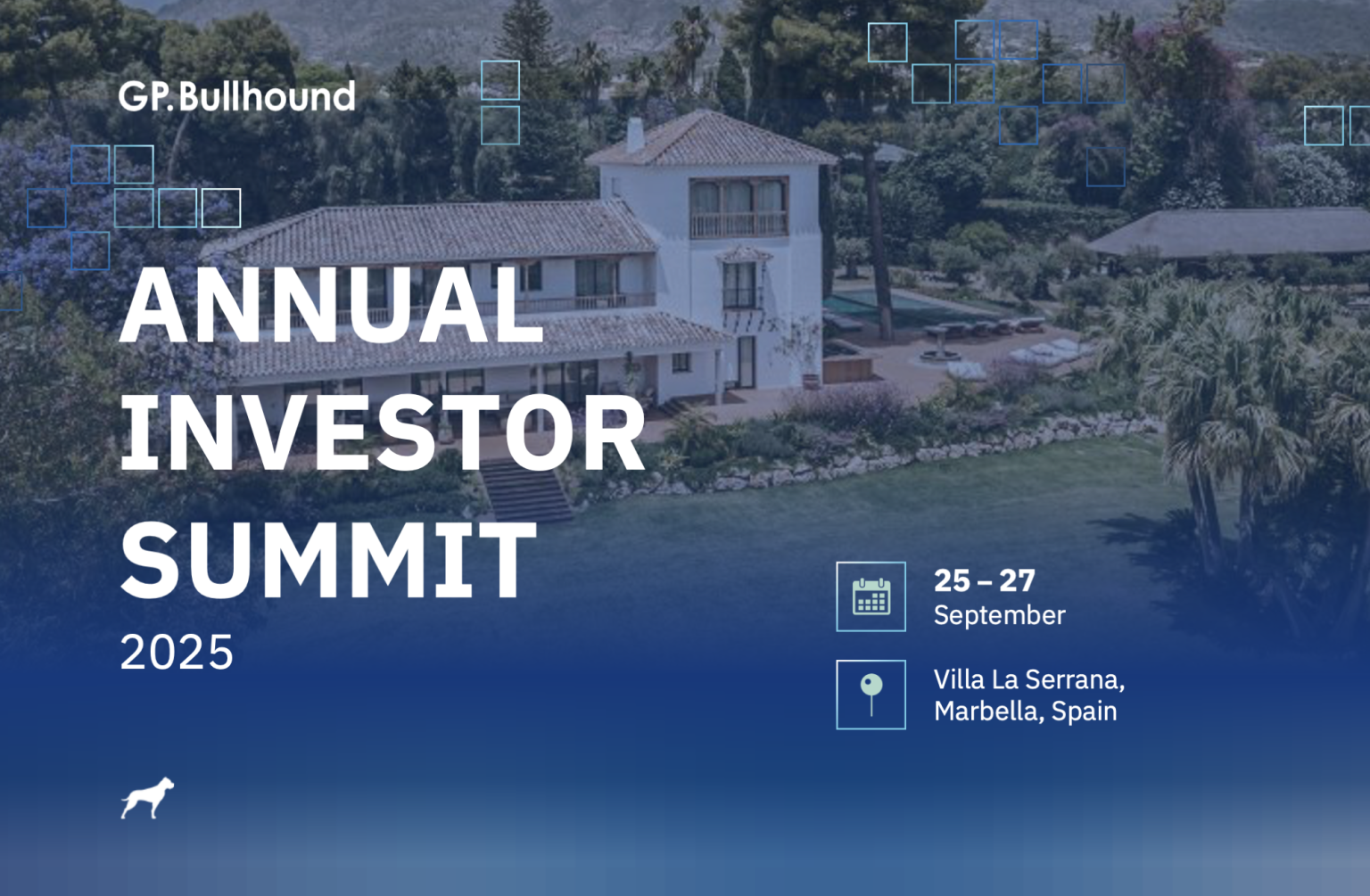 GP.Bullhound

ANNUAL INVESTOR SUMMIT
2025

25 – 27
September

Villa La Serrana,
Marbella, Spain